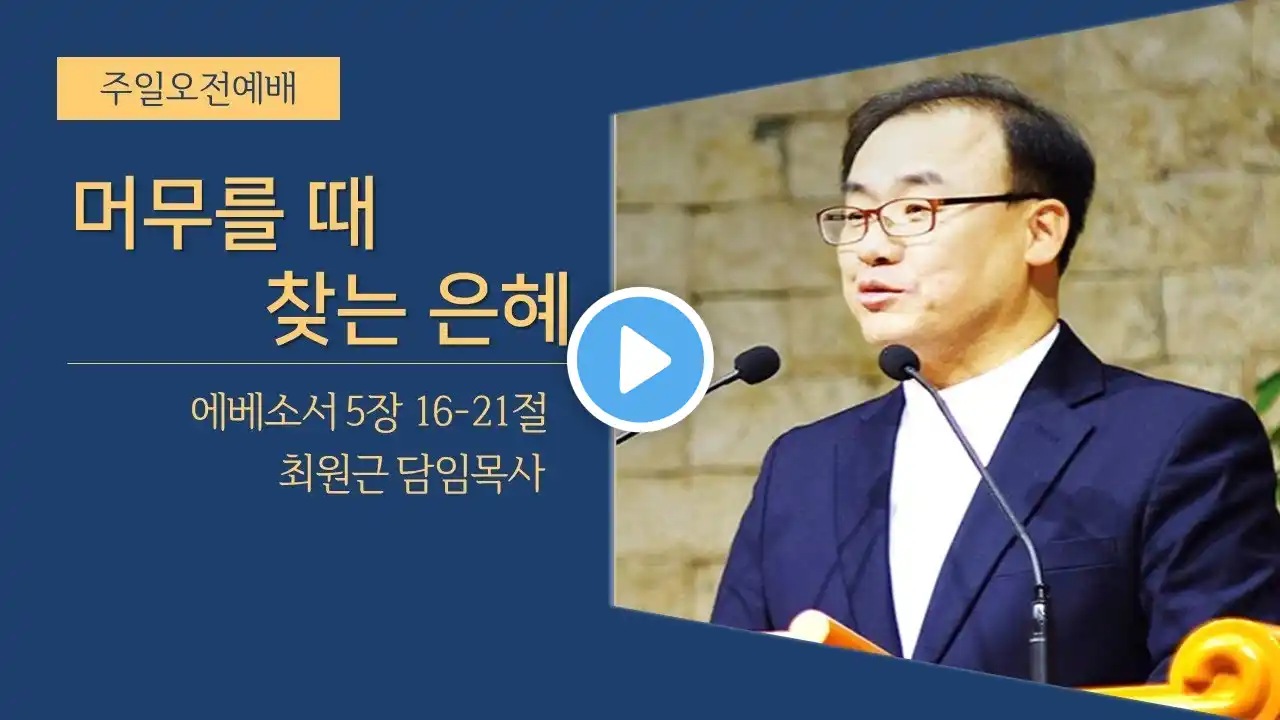 주일오전예배

머무를 때
찾는 은혜

에베소서 5장 16-21절
최원근 담임목사